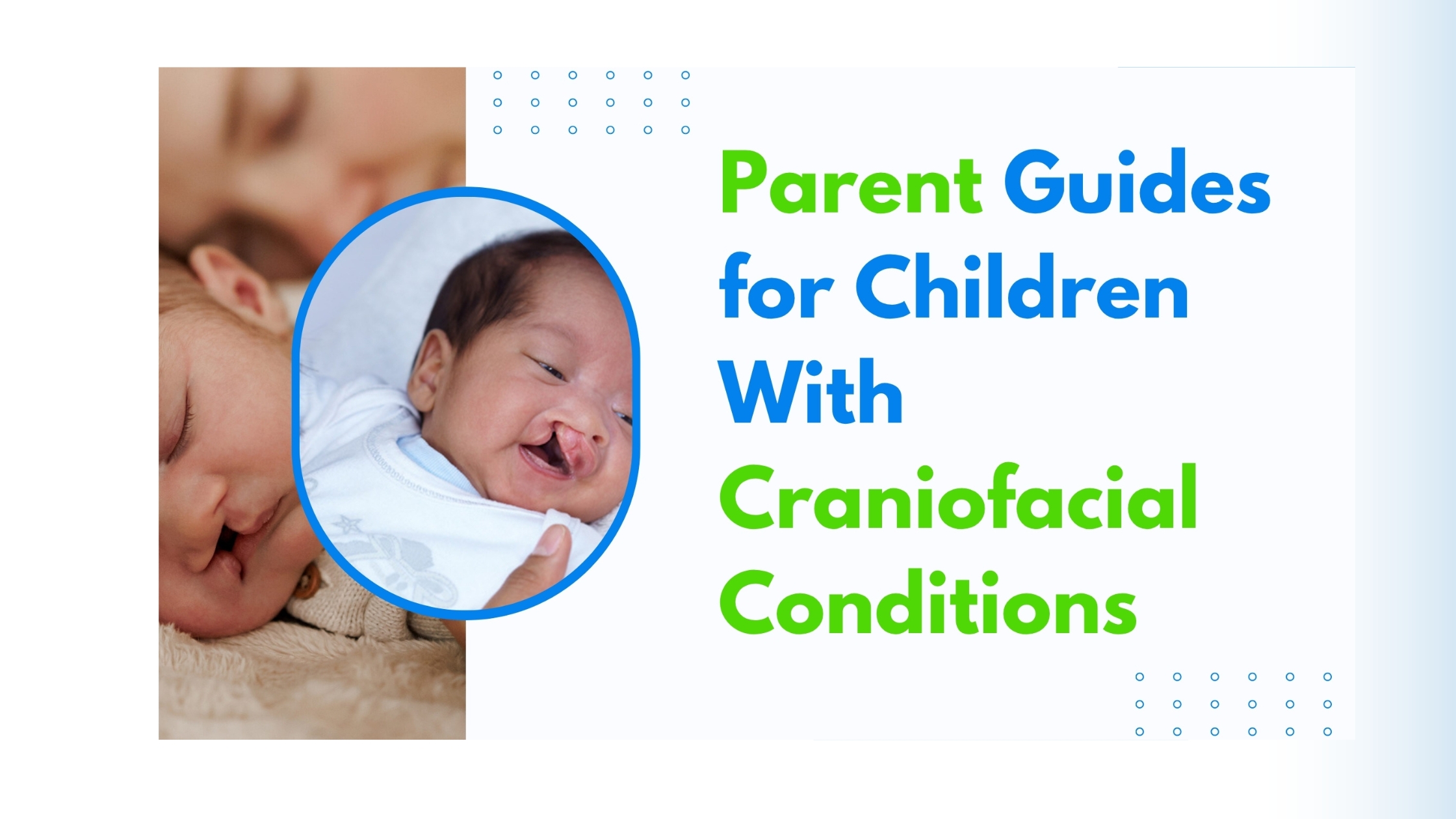 Parent Guides for Children With Craniofacial Conditions